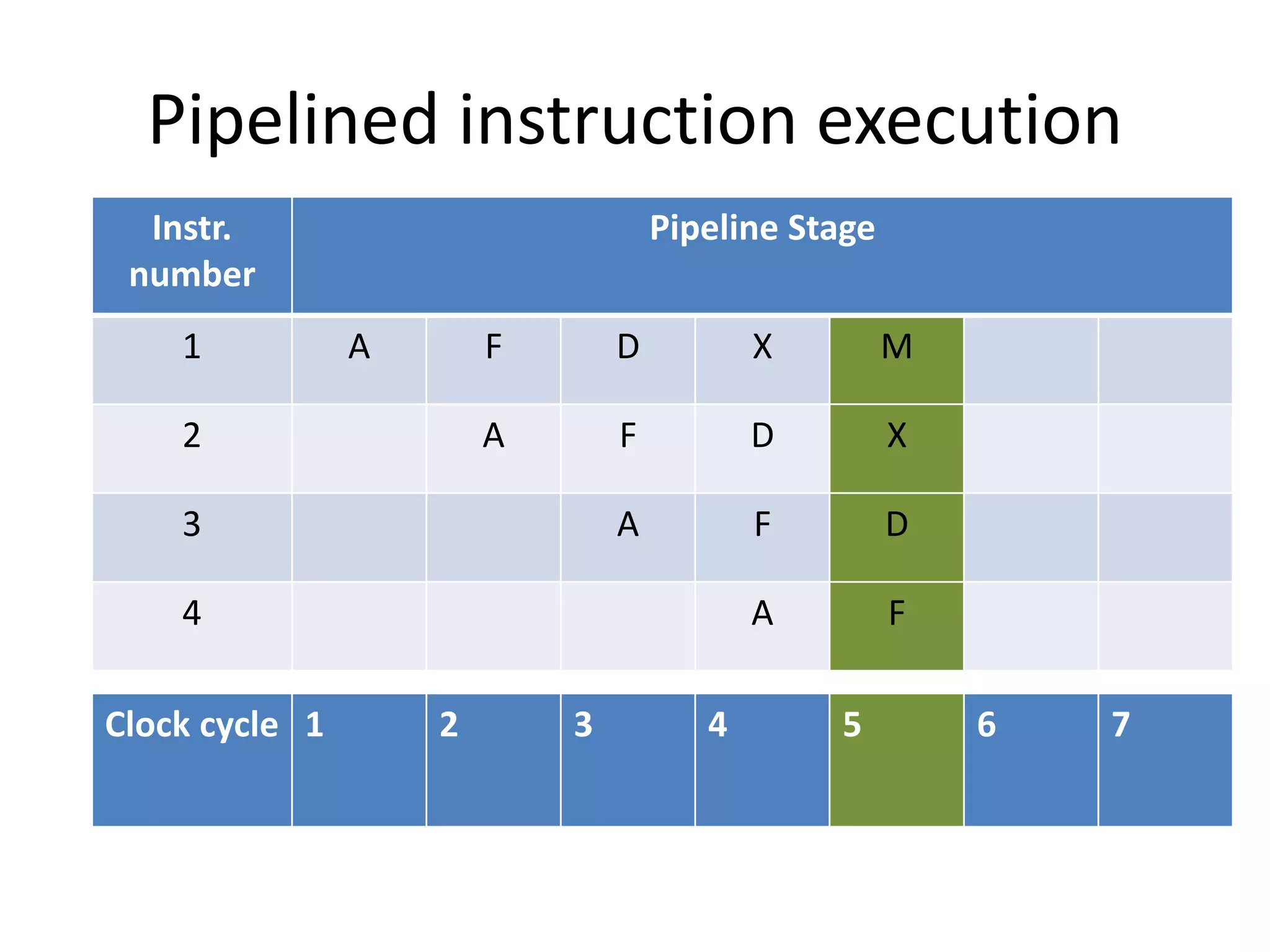 Pipelined instruction execution

| Instr. number | Pipeline Stage | | | | | | |
|---|---|---|---|---|---|---|---|
| 1 | A | F | D | X | M | | |
| 2 | | A | F | D | X | | |
| 3 | | | A | F | D | | |
| 4 | | | | A | F | | |

| Clock cycle | 1 | 2 | 3 | 4 | 5 | 6 | 7 |
|---|---|---|---|---|---|---|---|